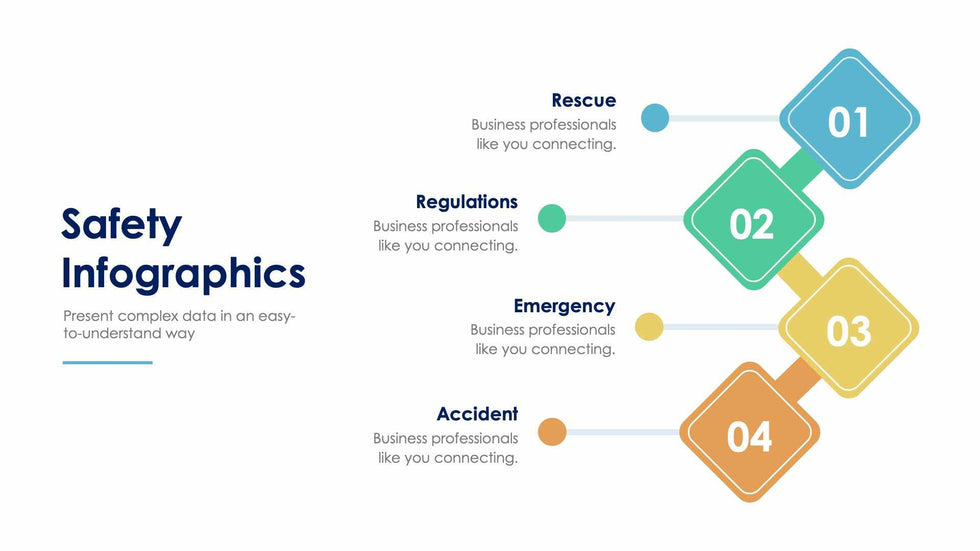 Safety Infographics

Present complex data in an easy-to-understand way

Rescue
Business professionals like you connecting.

01

Regulations
Business professionals like you connecting.

02

Emergency
Business professionals like you connecting.

03

Accident
Business professionals like you connecting.

04